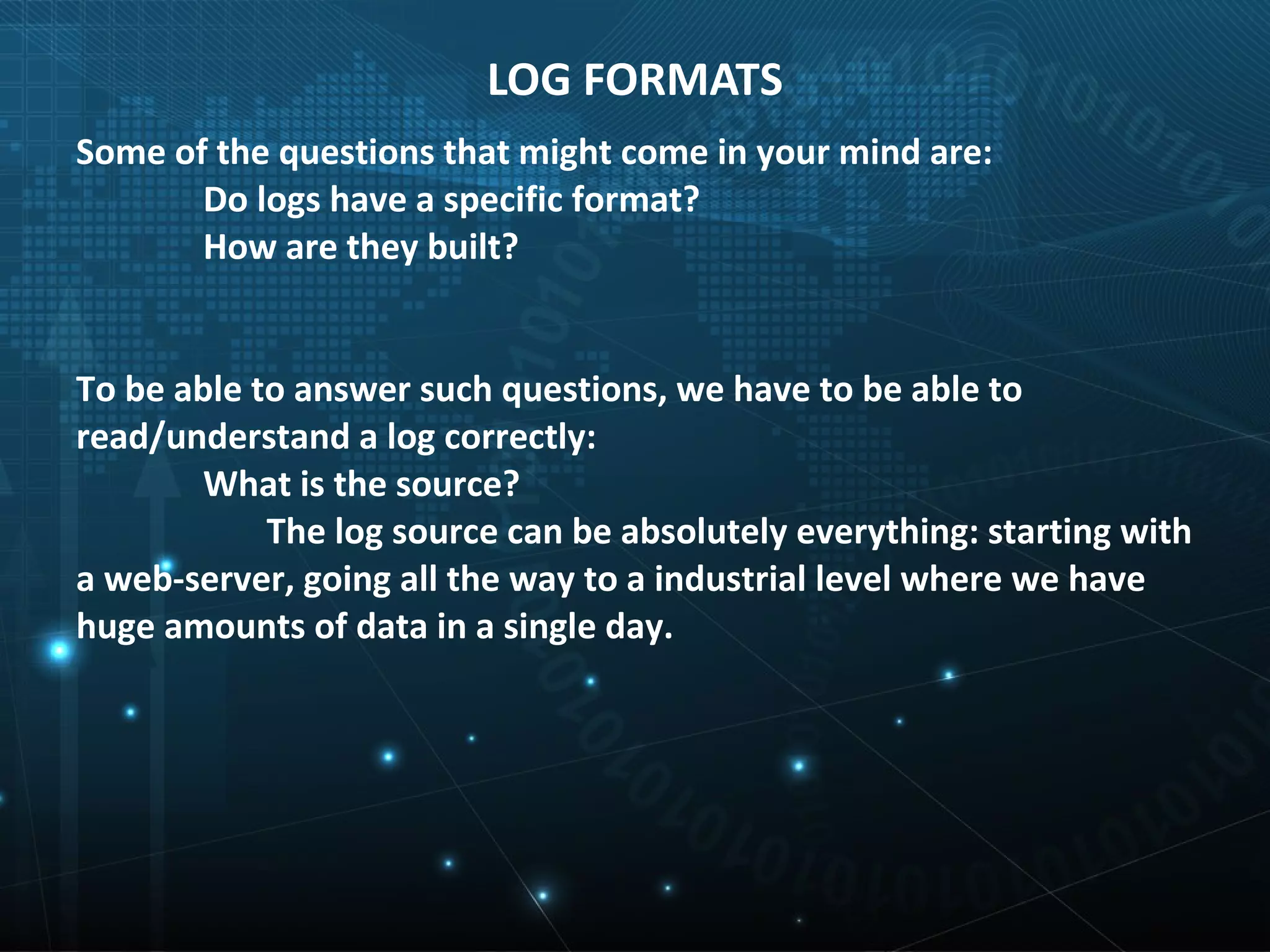 LOG FORMATS

Some of the questions that might come in your mind are:

Do logs have a specific format?

How are they built?

To be able to answer such questions, we have to be able to read/understand a log correctly:

What is the source?

The log source can be absolutely everything: starting with a web-server, going all the way to a industrial level where we have huge amounts of data in a single day.